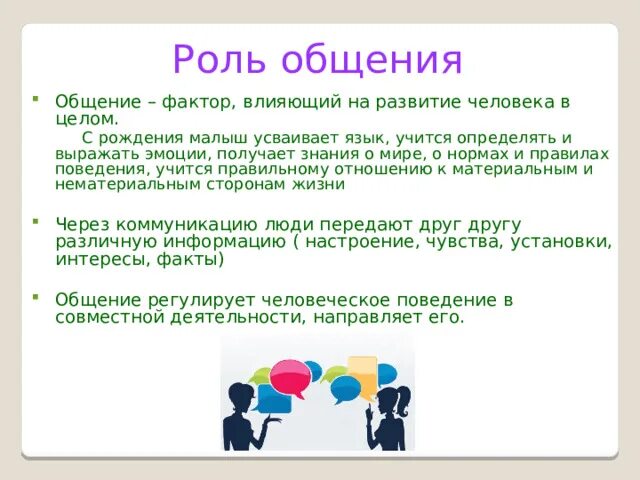 Роль общения

Общение – фактор, влияющий на развитие человека в целом.

С рождения малыш усваивает язык, учится определять и выражать эмоции, получает знания о мире, о нормах и правилах поведения, учится правильному отношению к материальным и нематериальным сторонам жизни

Через коммуникацию люди передают друг другу различную информацию ( настроение, чувства, установки, интересы, факты)

Общение регулирует человеческое поведение в совместной деятельности, направляет его.